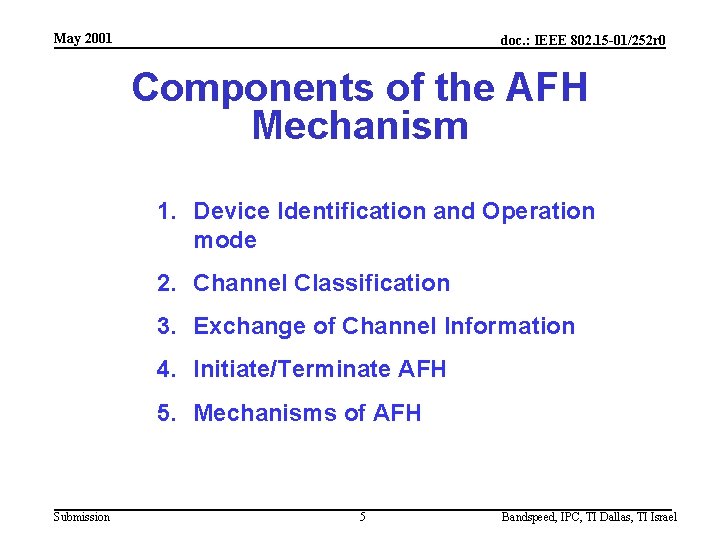 May 2001

doc.: IEEE 802.15-01/252r0

Components of the AFH Mechanism

1. Device Identification and Operation mode
2. Channel Classification
3. Exchange of Channel Information
4. Initiate/Terminate AFH
5. Mechanisms of AFH

Submission

5

Bandspeed, IPC, TI Dallas, TI Israel